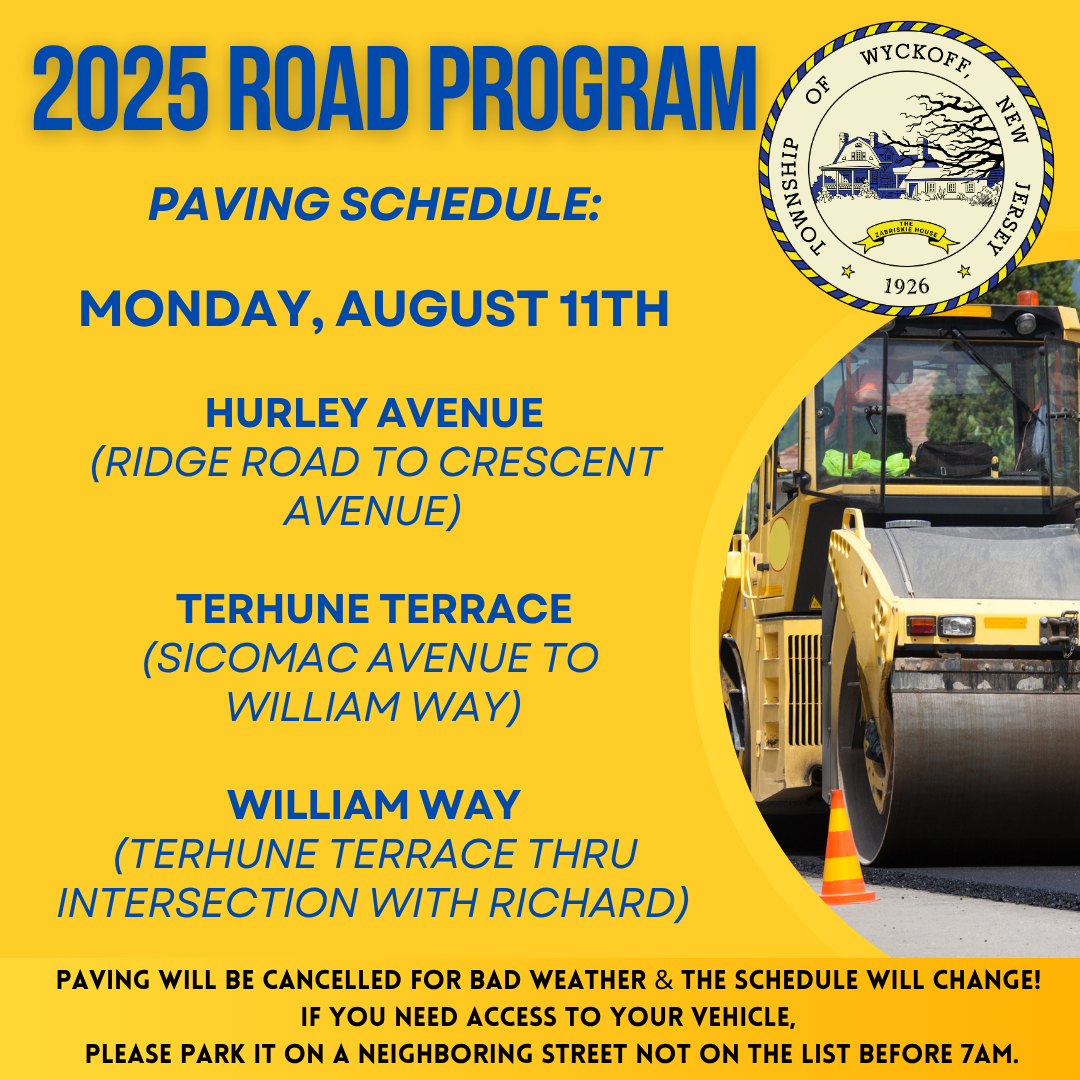 2025 ROAD PROGRAM

TOWNSHIP OF WYCKOFF, NEW JERSEY
THE ZABRISKIE HOUSE
1926

PAVING SCHEDULE:

MONDAY, AUGUST 11TH

HURLEY AVENUE
(RIDGE ROAD TO CRESCENT AVENUE)

TERHUNE TERRACE
(SICOMAC AVENUE TO WILLIAM WAY)

WILLIAM WAY
(TERHUNE TERRACE THRU INTERSECTION WITH RICHARD)

PAVING WILL BE CANCELLED FOR BAD WEATHER & THE SCHEDULE WILL CHANGE!
IF YOU NEED ACCESS TO YOUR VEHICLE,
PLEASE PARK IT ON A NEIGHBORING STREET NOT ON THE LIST BEFORE 7AM.